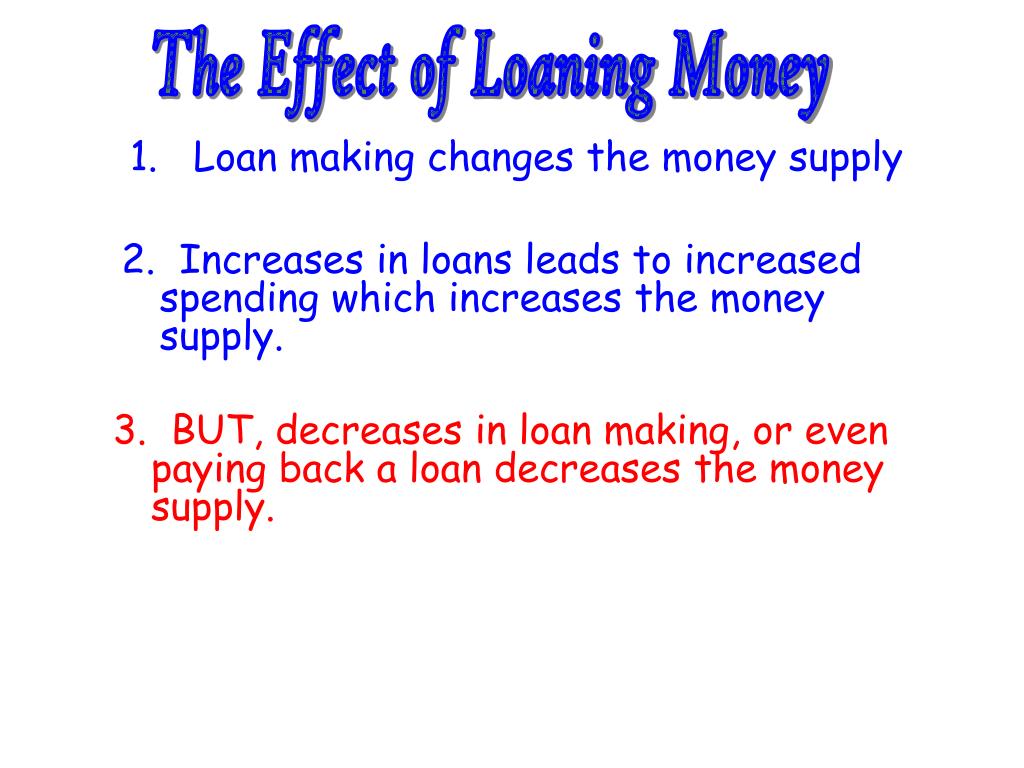 The Effect of Loaning Money

1. Loan making changes the money supply

2. Increases in loans leads to increased spending which increases the money supply.

3. BUT, decreases in loan making, or even paying back a loan decreases the money supply.